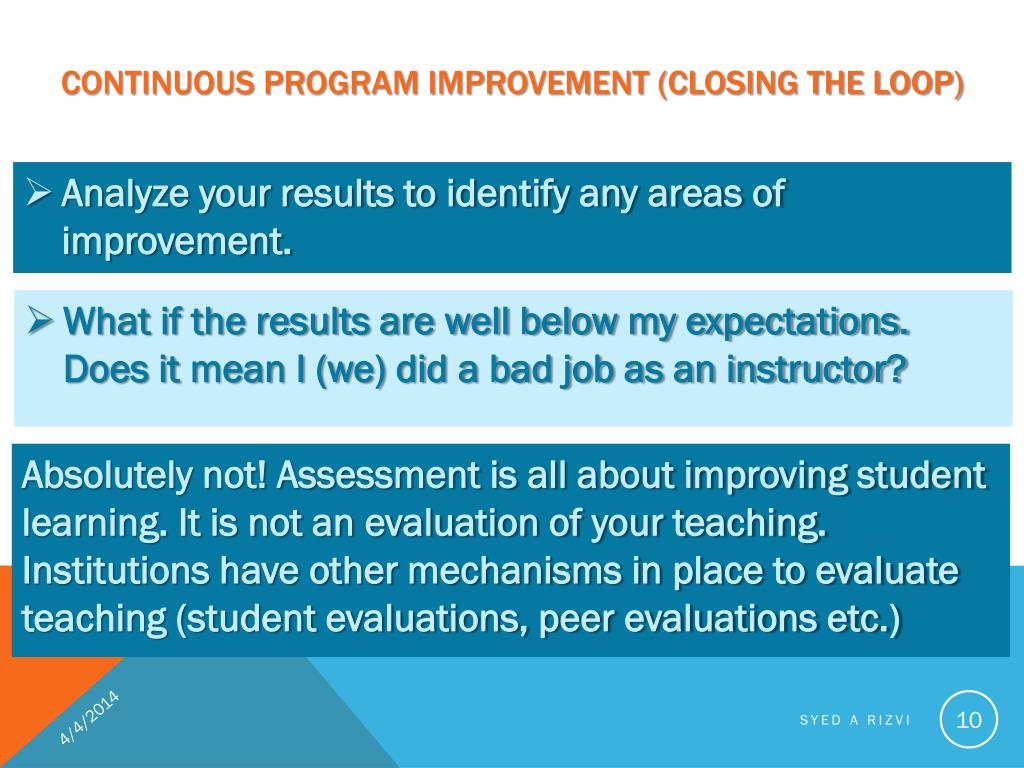 CONTINUOUS PROGRAM IMPROVEMENT (CLOSING THE LOOP)

➢ Analyze your results to identify any areas of improvement.

➢ What if the results are well below my expectations. Does it mean I (we) did a bad job as an instructor?

Absolutely not! Assessment is all about improving student learning. It is not an evaluation of your teaching. Institutions have other mechanisms in place to evaluate teaching (student evaluations, peer evaluations etc.)

4/4/2014

SYED A RIZVI

10